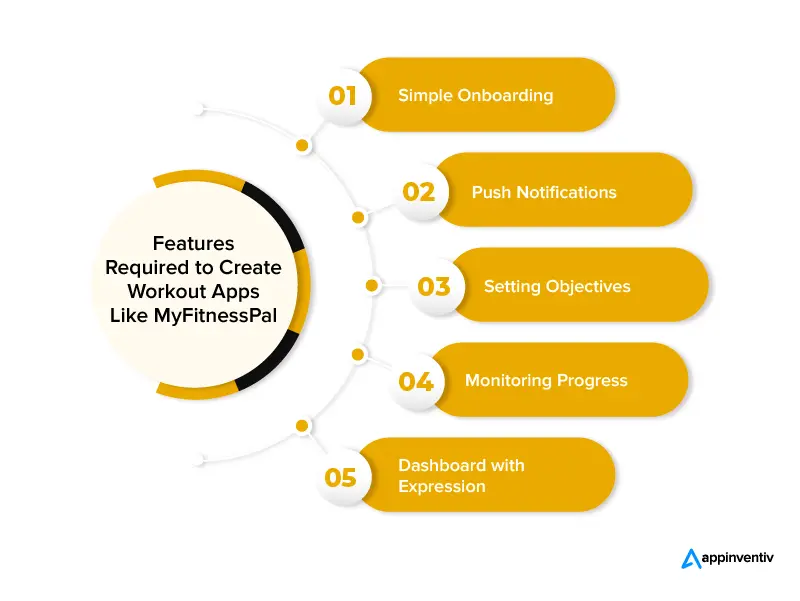 Features Required to Create Workout Apps Like MyFitnessPal

01 Simple Onboarding

02 Push Notifications

03 Setting Objectives

04 Monitoring Progress

05 Dashboard with Expression

appinventiv